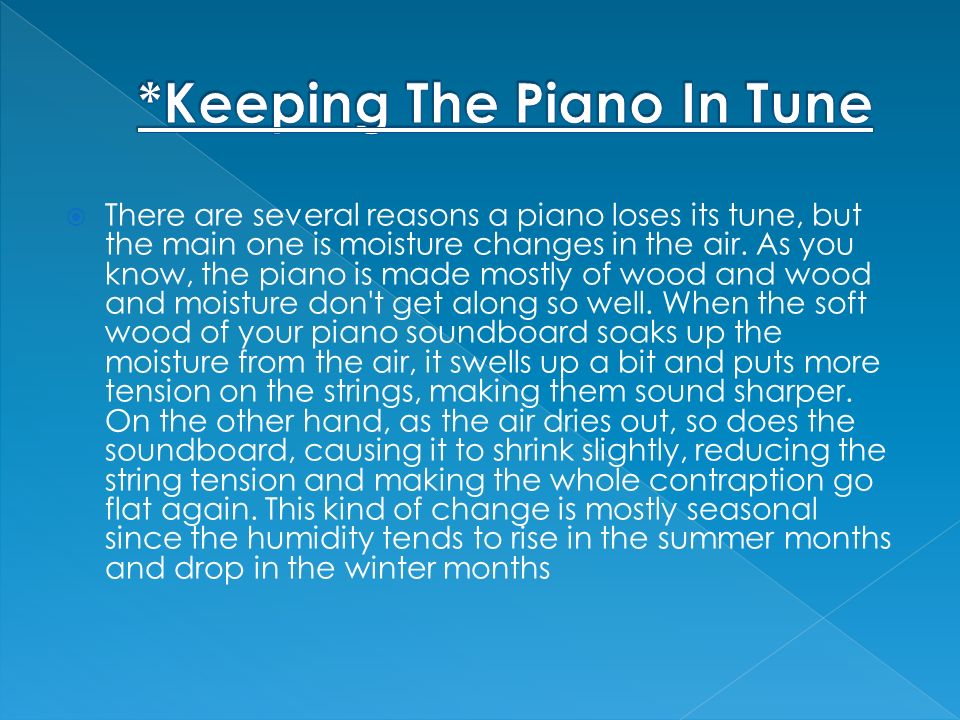 *Keeping The Piano In Tune

There are several reasons a piano loses its tune, but the main one is moisture changes in the air. As you know, the piano is made mostly of wood and wood and moisture don't get along so well. When the soft wood of your piano soundboard soaks up the moisture from the air, it swells up a bit and puts more tension on the strings, making them sound sharper. On the other hand, as the air dries out, so does the soundboard, causing it to shrink slightly, reducing the string tension and making the whole contraption go flat again. This kind of change is mostly seasonal since the humidity tends to rise in the summer months and drop in the winter months